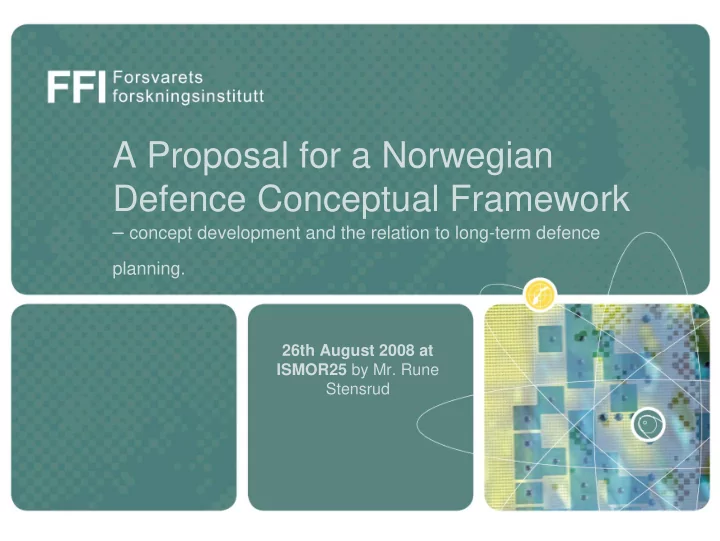 FFI Forsvarets forskningsinstitutt

A Proposal for a Norwegian Defence Conceptual Framework
– concept development and the relation to long-term defence planning.

26th August 2008 at ISMOR25 by Mr. Rune Stensrud